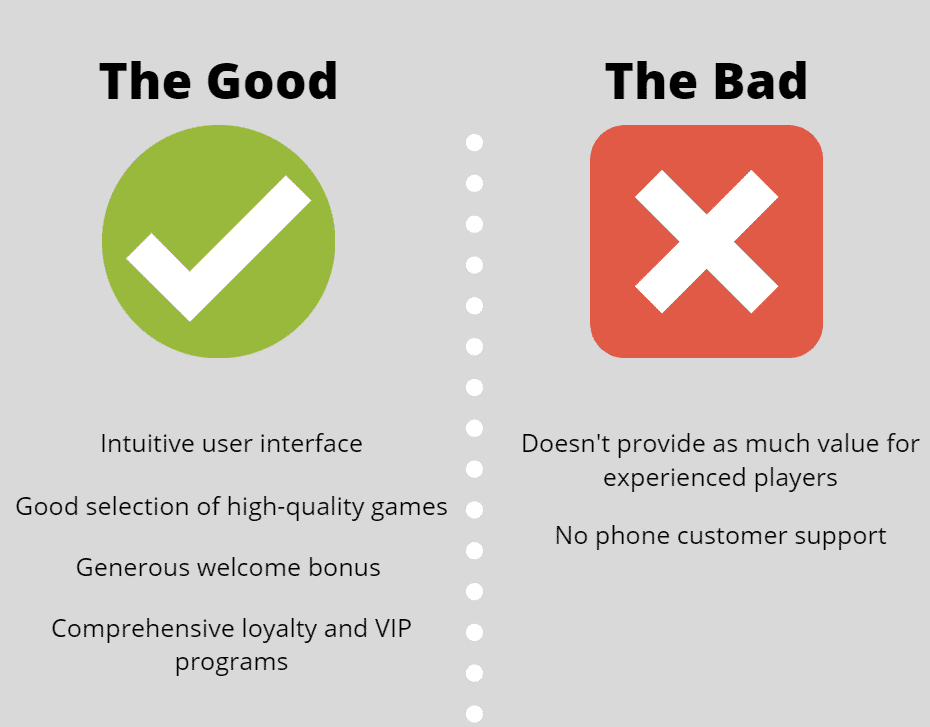 The Good

Intuitive user interface

Good selection of high-quality games

Generous welcome bonus

Comprehensive loyalty and VIP programs

The Bad

Doesn't provide as much value for experienced players

No phone customer support